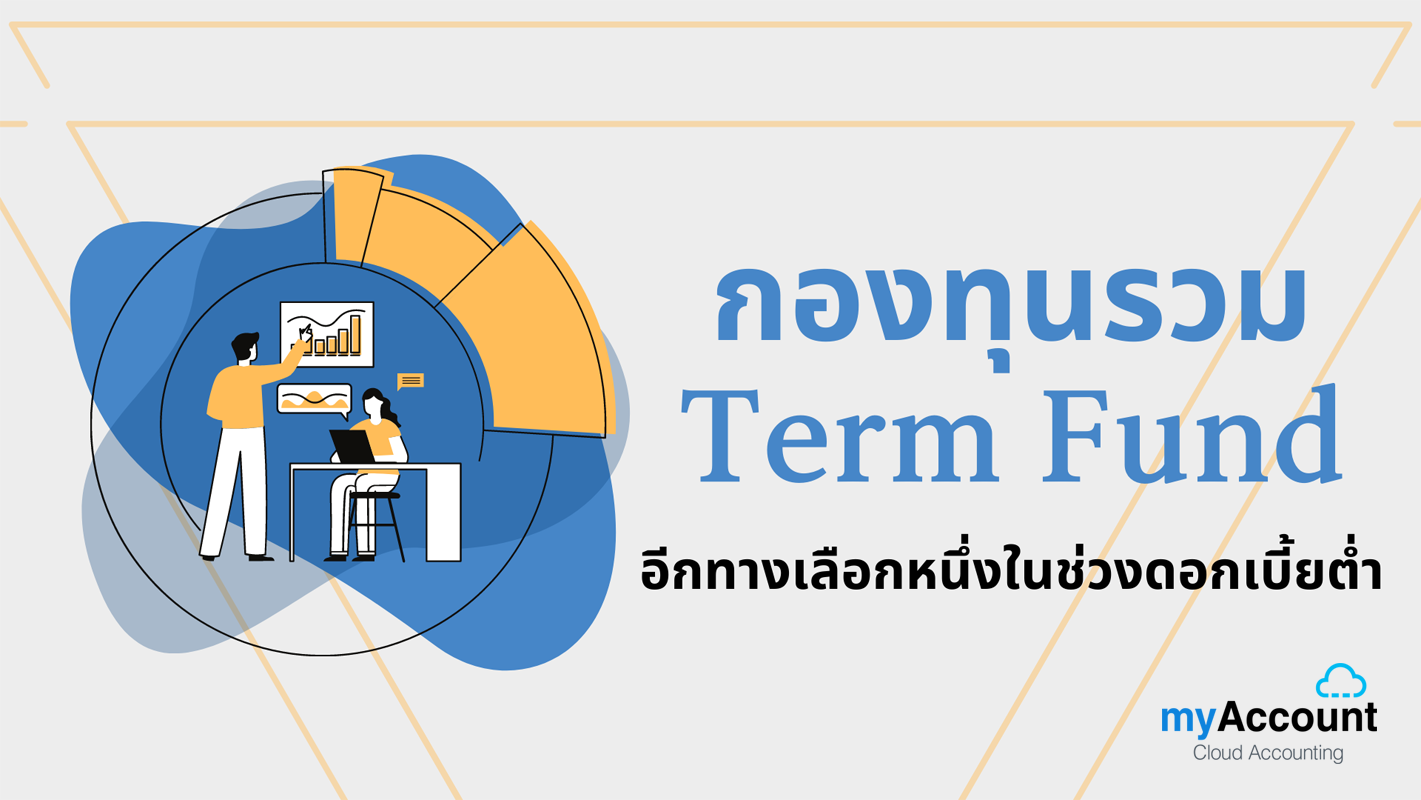 กองทุนรวม
Term Fund
อีกทางเลือกหนึ่งในช่วงดอกเบี้ยต่ำ

myAccount
Cloud Accounting